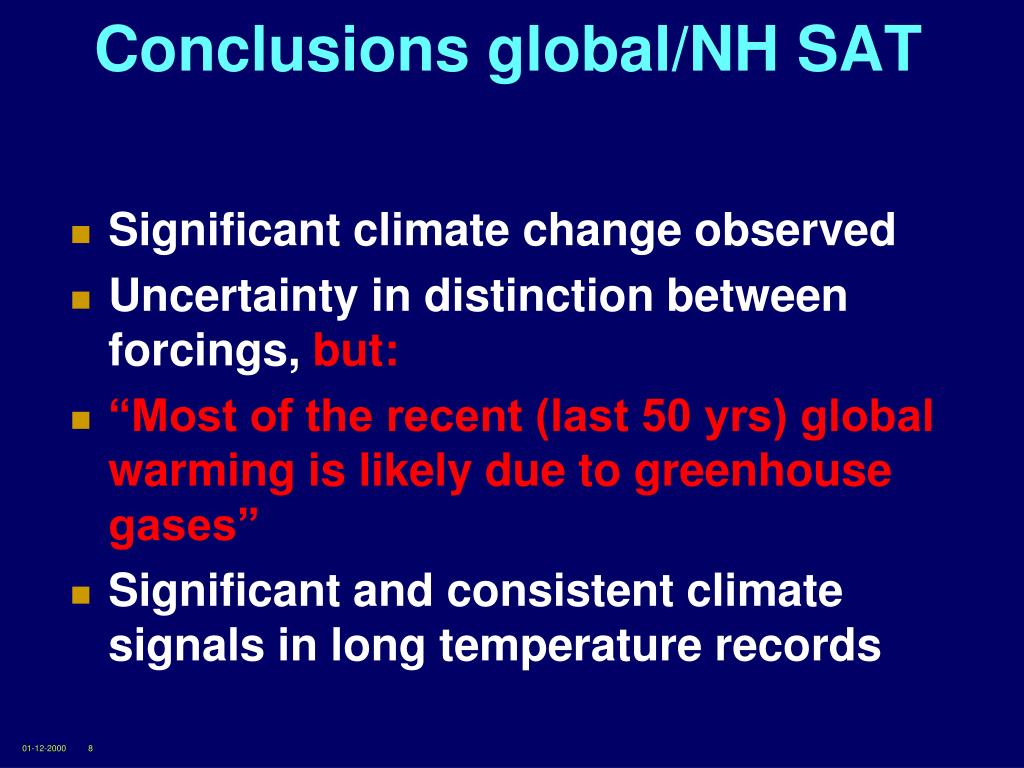 Conclusions global/NH SAT

- Significant climate change observed
- Uncertainty in distinction between forcings, but:
- “Most of the recent (last 50 yrs) global warming is likely due to greenhouse gases”
- Significant and consistent climate signals in long temperature records

01-12-2000 8